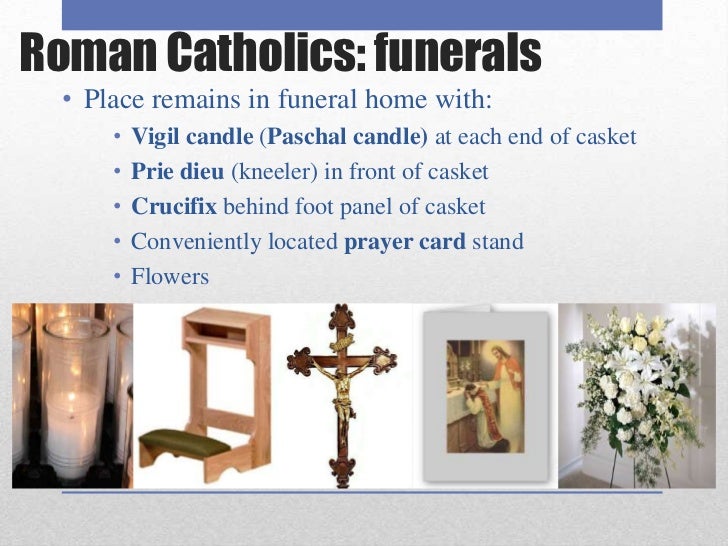 Roman Catholics: funerals

• Place remains in funeral home with:
  • Vigil candle (Paschal candle) at each end of casket
  • Prie dieu (kneeler) in front of casket
  • Crucifix behind foot panel of casket
  • Conveniently located prayer card stand
  • Flowers